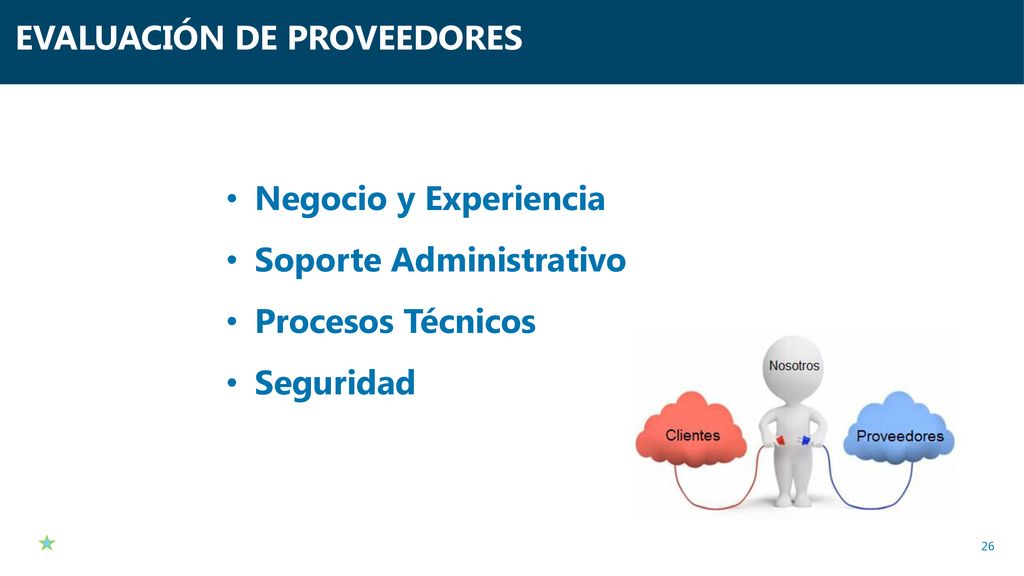 EVALUACIÓN DE PROVEEDORES

• Negocio y Experiencia
• Soporte Administrativo
• Procesos Técnicos
• Seguridad

Nosotros

Clientes

Proveedores

26